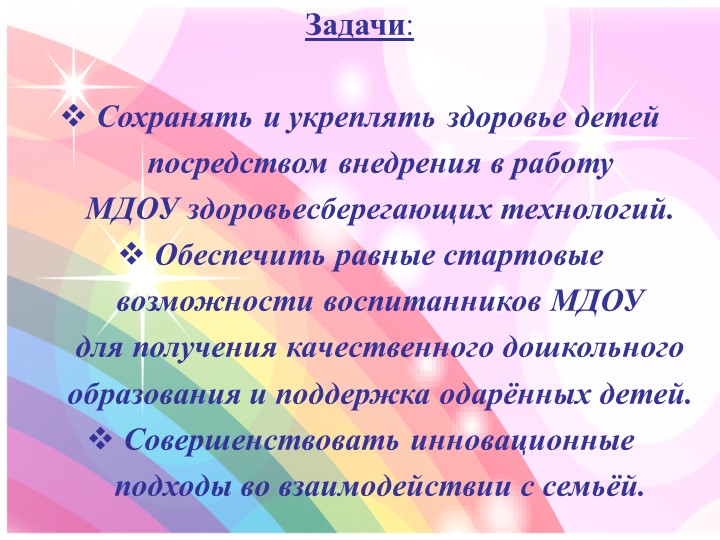 Задачи:

❖ Сохранять и укреплять здоровье детей посредством внедрения в работу МДОУ здоровьесберегающих технологий.

❖ Обеспечить равные стартовые возможности воспитанников МДОУ для получения качественного дошкольного образования и поддержка одарённых детей.

❖ Совершенствовать инновационные подходы во взаимодействии с семьёй.